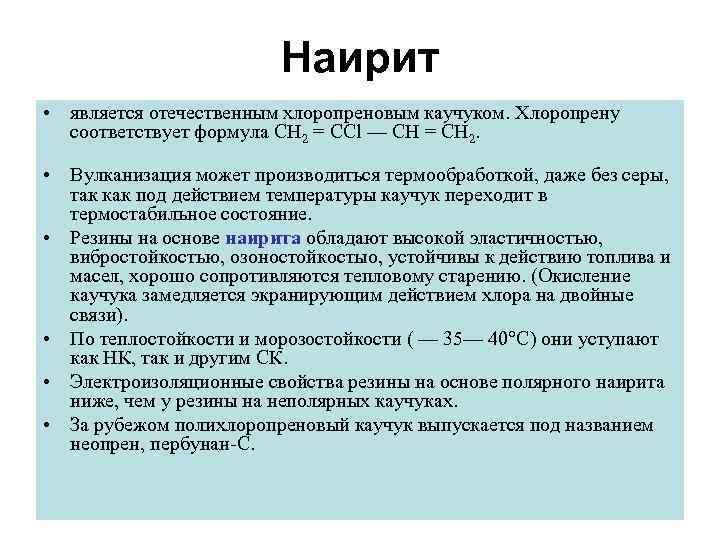 Наирит

• является отечественным хлоропреновым каучуком. Хлоропрену соответствует формула $CH_2 = CCl — CH = CH_2$.

• Вулканизация может производиться термообработкой, даже без серы, так как под действием температуры каучук переходит в термостабильное состояние.

• Резины на основе наирита обладают высокой эластичностью, вибростойкостью, озоностойкостью, устойчивы к действию топлива и масел, хорошо сопротивляются тепловому старению. (Окисление каучука замедляется экранирующим действием хлора на двойные связи).

• По теплостойкости и морозостойкости ( — 35— 40°С) они уступают как НК, так и другим СК.

• Электроизоляционные свойства резины на основе полярного наирита ниже, чем у резины на неполярных каучуках.

• За рубежом полихлоропреновый каучук выпускается под названием неопрен, пербунан-С.